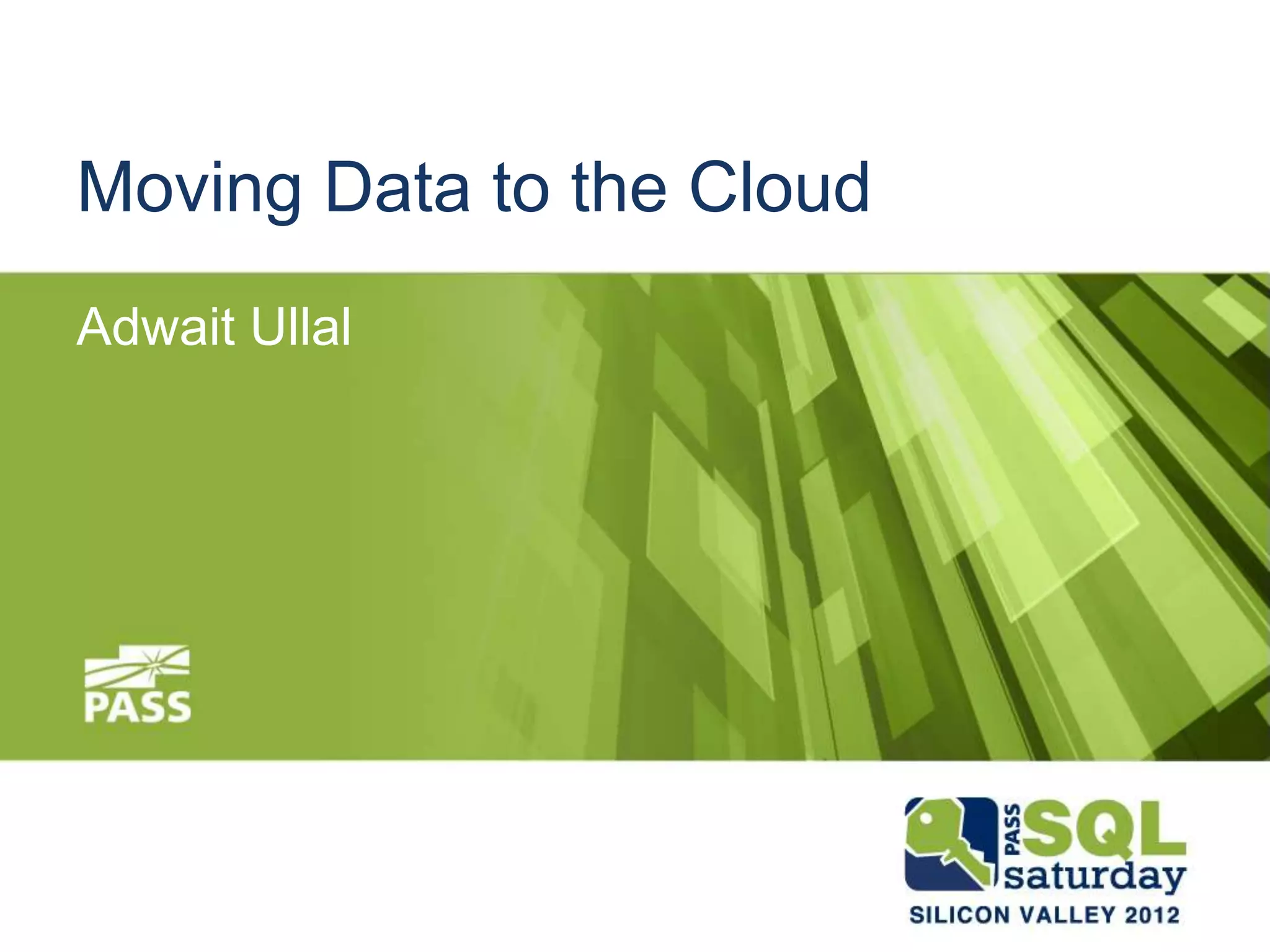 Moving Data to the Cloud

Adwait Ullal

PASS

PASS SQL saturday
SILICON VALLEY 2012